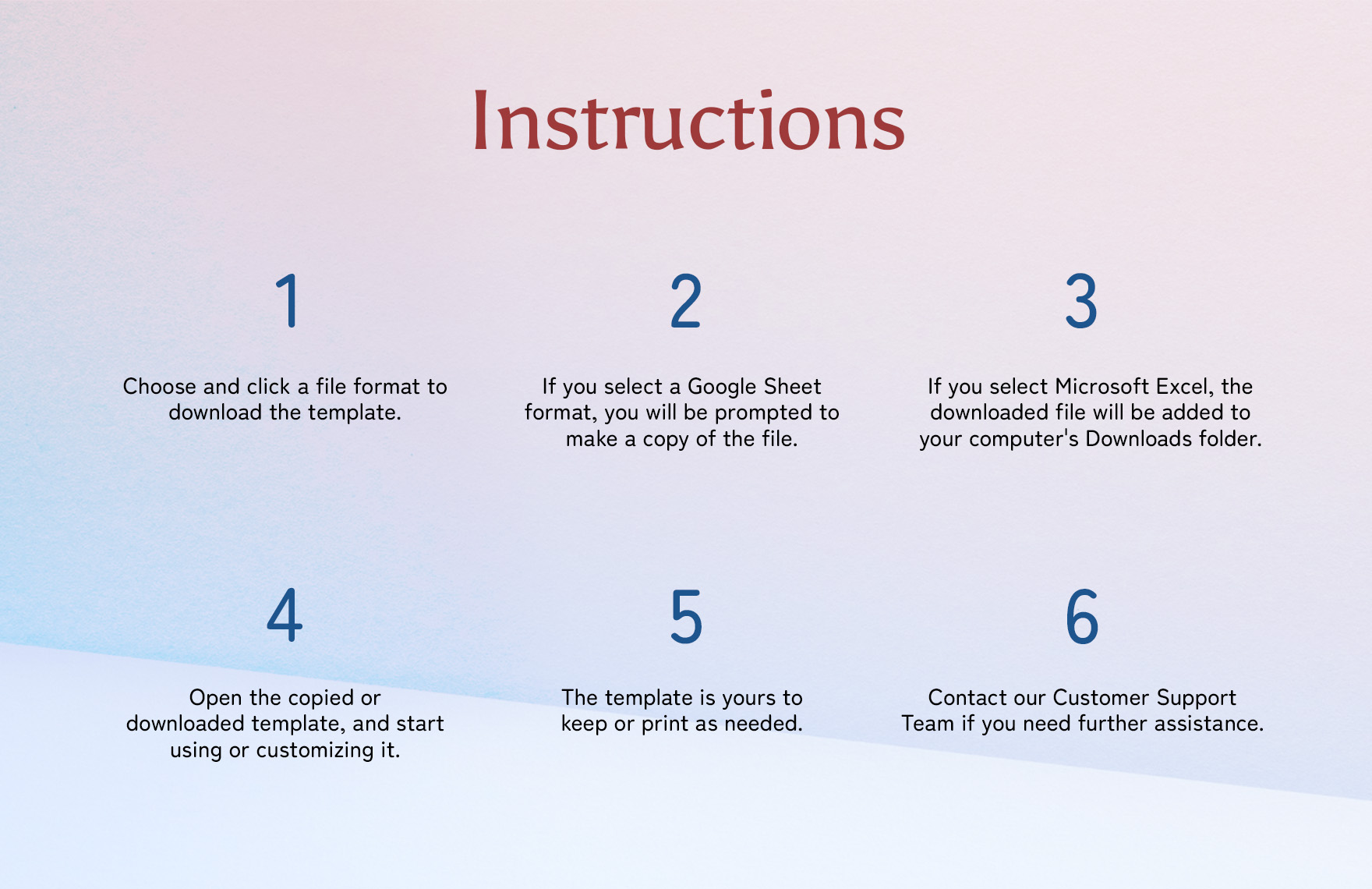 Instructions

1

Choose and click a file format to download the template.

2

If you select a Google Sheet format, you will be prompted to make a copy of the file.

3

If you select Microsoft Excel, the downloaded file will be added to your computer's Downloads folder.

4

Open the copied or downloaded template, and start using or customizing it.

5

The template is yours to keep or print as needed.

6

Contact our Customer Support Team if you need further assistance.